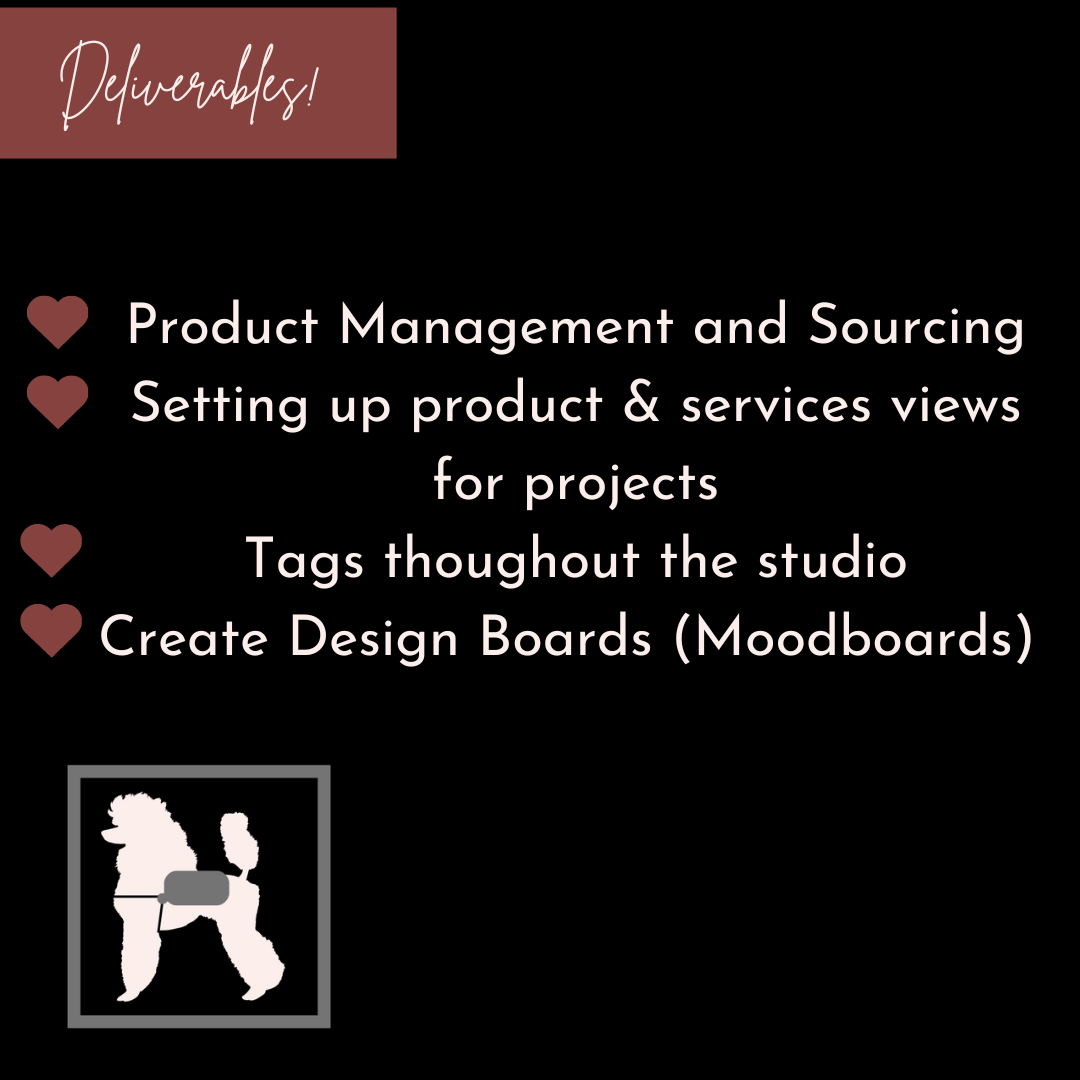 Deliverables!

Product Management and Sourcing
Setting up product & services views for projects
Tags thoughout the studio
Create Design Boards (Moodboards)